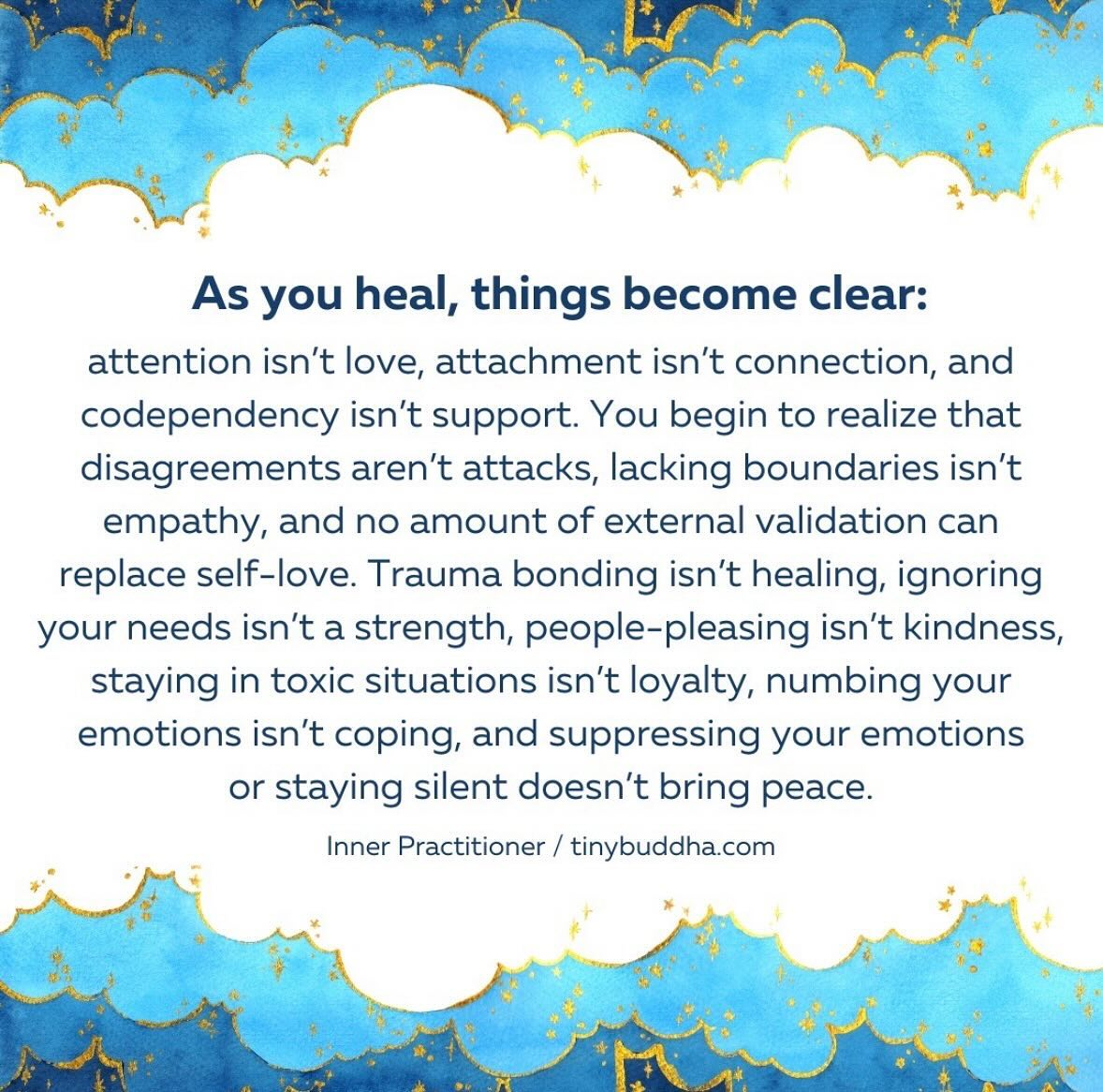 As you heal, things become clear:

attention isn't love, attachment isn't connection, and codependency isn't support. You begin to realize that disagreements aren't attacks, lacking boundaries isn't empathy, and no amount of external validation can replace self-love. Trauma bonding isn't healing, ignoring your needs isn't a strength, people-pleasing isn't kindness, staying in toxic situations isn't loyalty, numbing your emotions isn't coping, and suppressing your emotions or staying silent doesn't bring peace.

Inner Practitioner / tinybuddha.com